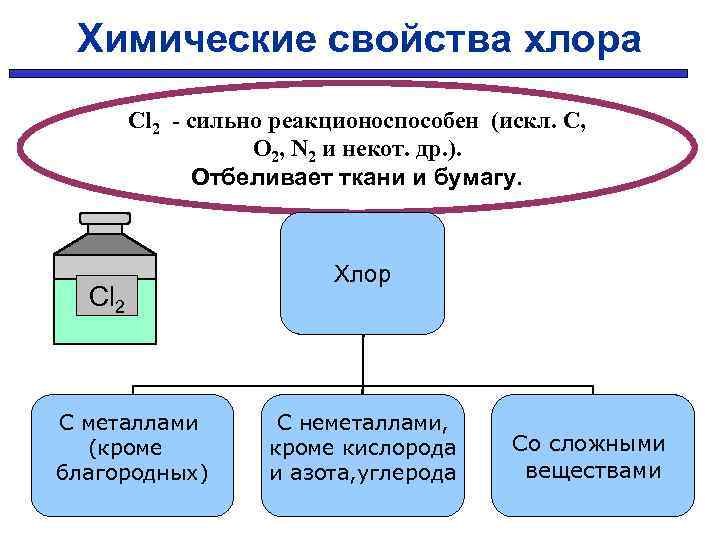 Химические свойства хлора

$Cl_2$ - сильно реакционоспособен (искл. C, $O_2$, $N_2$ и некот. др.).
Отбеливает ткани и бумагу.

$Cl_2$

Хлор

С металлами (кроме благородных)

С неметаллами, кроме кислорода и азота,углерода

Со сложными веществами